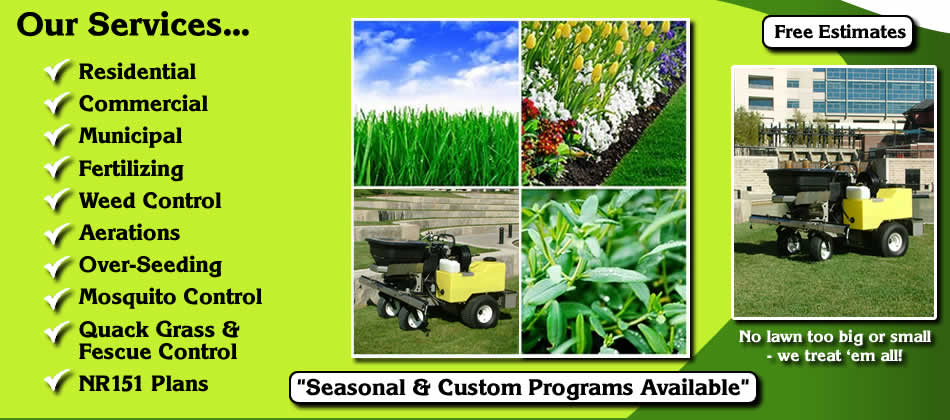 Our Services...

Residential
Commercial
Municipal
Fertilizing
Weed Control
Aerations
Over-Seeding
Mosquito Control
Quack Grass & Fescue Control
NR151 Plans

"Seasonal & Custom Programs Available"

Free Estimates

No lawn too big or small - we treat 'em all!